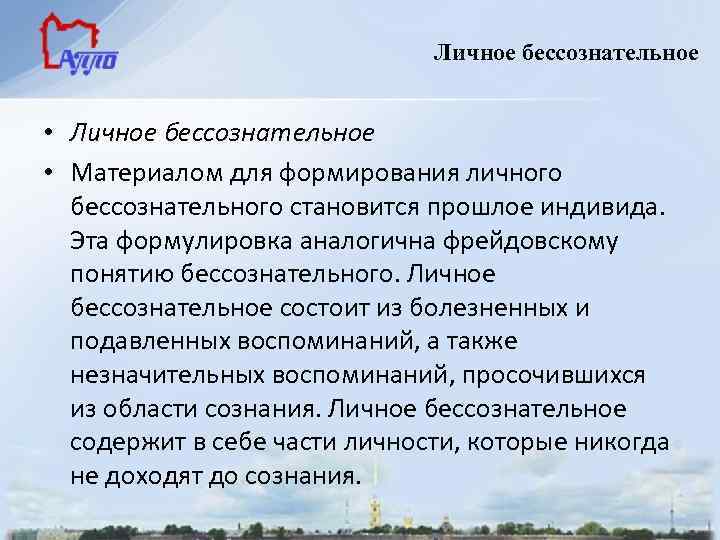 АУЛО

Личное бессознательное

• Личное бессознательное

• Материалом для формирования личного бессознательного становится прошлое индивида. Эта формулировка аналогична фрейдовскому понятию бессознательного. Личное бессознательное состоит из болезненных и подавленных воспоминаний, а также незначительных воспоминаний, просочившихся из области сознания. Личное бессознательное содержит в себе части личности, которые никогда не доходят до сознания.